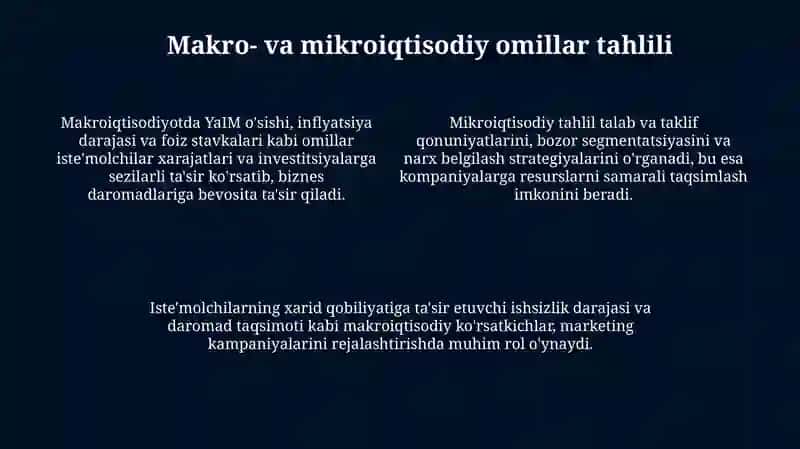 Makro- va mikroiqtisodiy omillar tahlili

Makroiqtisodiyotda YaIM o'sishi, inflyatsiya darajasi va foiz stavkalari kabi omillar iste'molchilar xarajatlari va investitsiyalarga sezilarli ta'sir ko'rsatib, biznes daromadlariga bevosita ta'sir qiladi.

Mikroiqtisodiy tahlil talab va taklif qonuniyatlarini, bozor segmentatsiyasini va narx belgilash strategiyalarini o'rganadi, bu esa kompaniyalarga resurslarni samarali taqsimlash imkonini beradi.

Iste'molchilarning xarid qobiliyatiga ta'sir etuvchi ishsizlik darajasi va daromad taqsimoti kabi makroiqtisodiy ko'rsatkichlar, marketing kampaniyalarini rejalashtirishda muhim rol o'ynaydi.